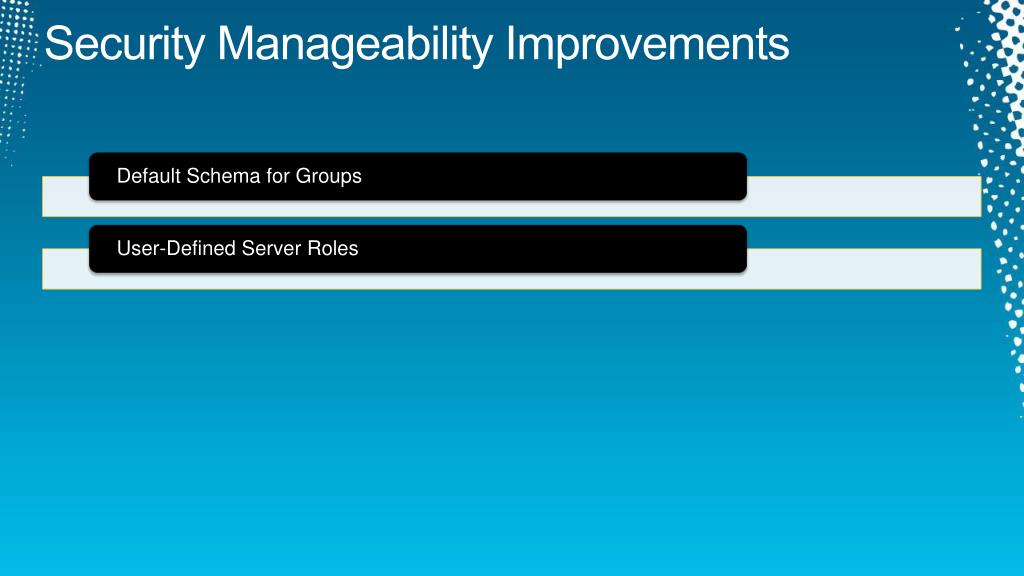 Security Manageability Improvements

Default Schema for Groups

User-Defined Server Roles